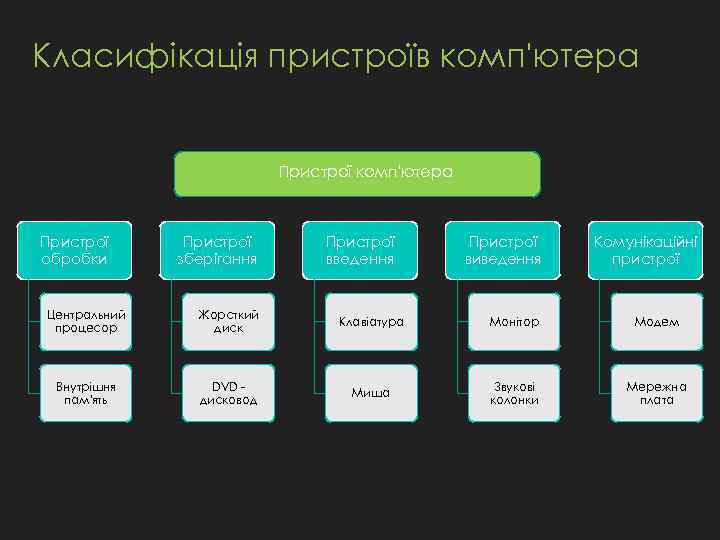 Класифікація пристроїв комп'ютера

Пристрої комп'ютера

Пристрої обробки

Центральний процесор

Внутрішня пам'ять

Пристрої зберігання

Жорсткий диск

DVD - дисковод

Пристрої введення

Клавіатура

Миша

Пристрої виведення

Монітор

Звукові колонки

Комунікаційні пристрої

Модем

Мережна плата